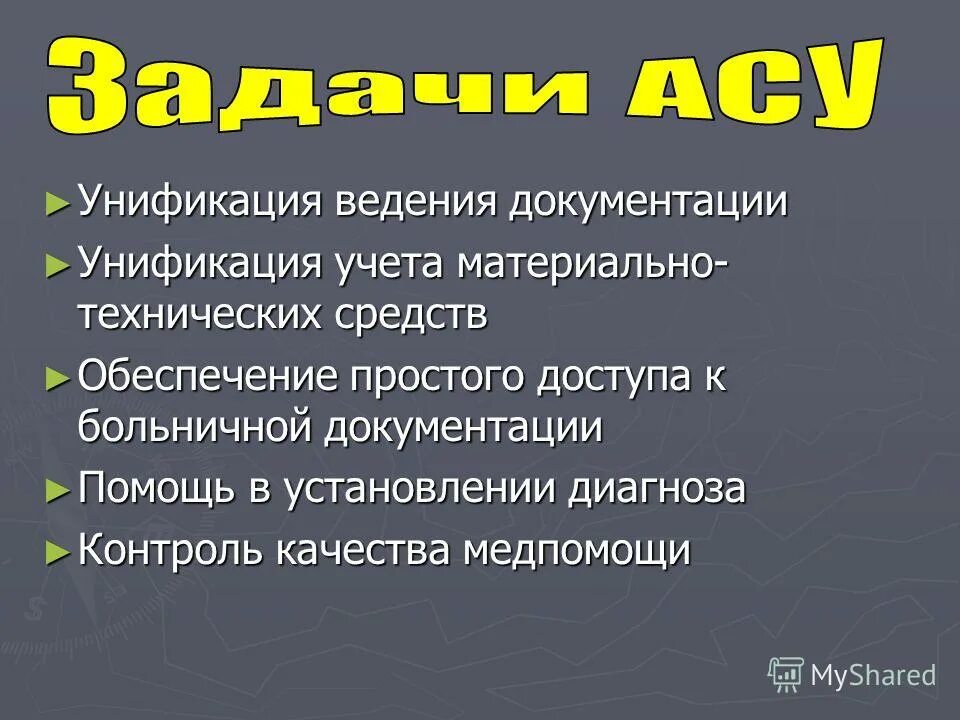 Задачи АСУ

► Унификация ведения документации

► Унификация учета материально-технических средств

► Обеспечение простого доступа к больничной документации

► Помощь в установлении диагноза

► Контроль качества медпомощи

MyShared